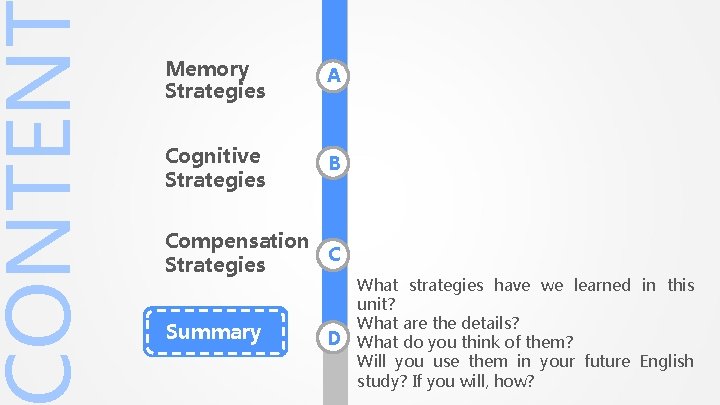 CONTENT

Memory Strategies

A

Cognitive Strategies

B

Compensation Strategies

C

Summary

D

What strategies have we learned in this unit?
What are the details?
What do you think of them?
Will you use them in your future English study? If you will, how?